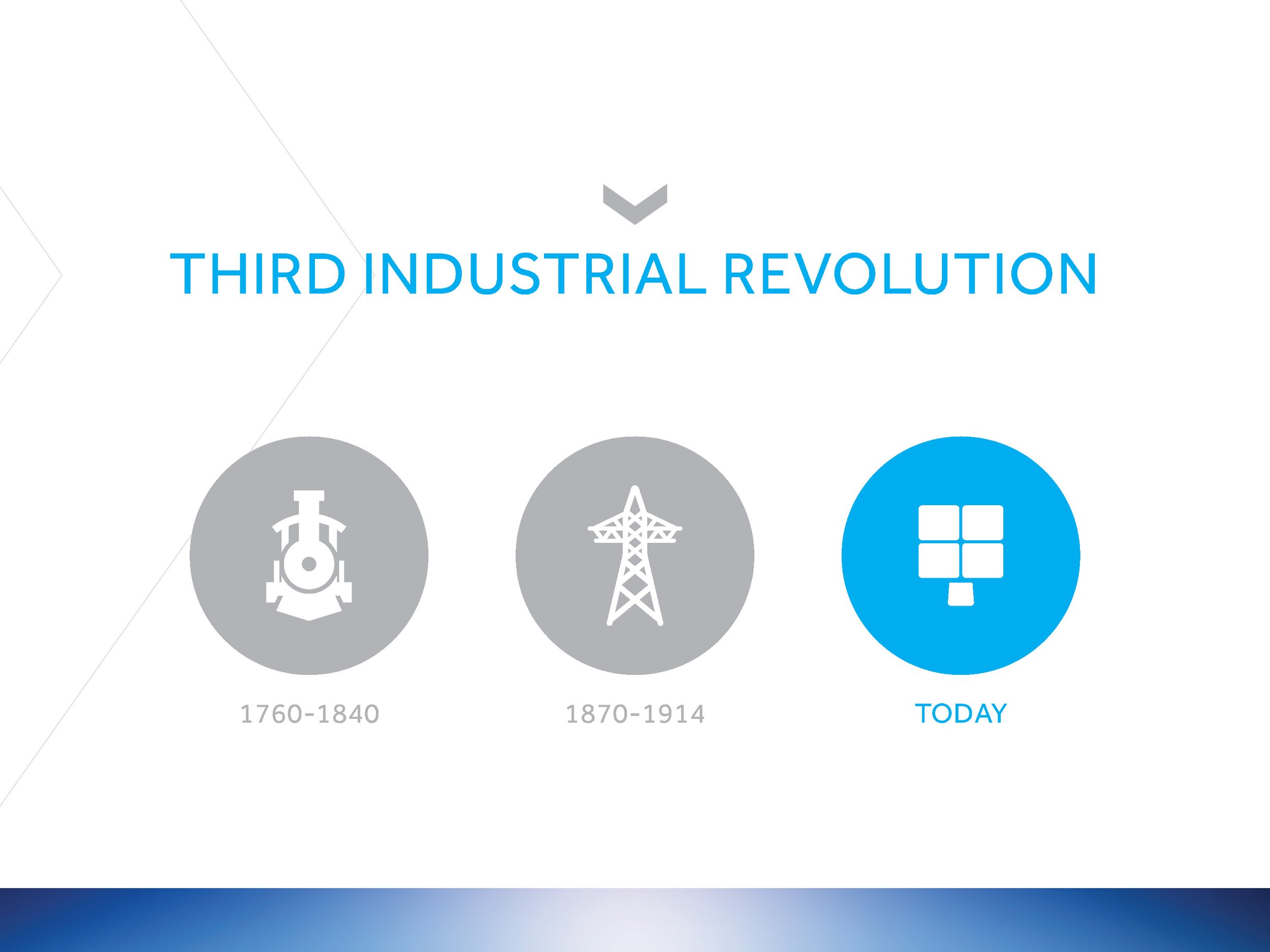 THIRD INDUSTRIAL REVOLUTION

1760-1840

1870-1914

TODAY